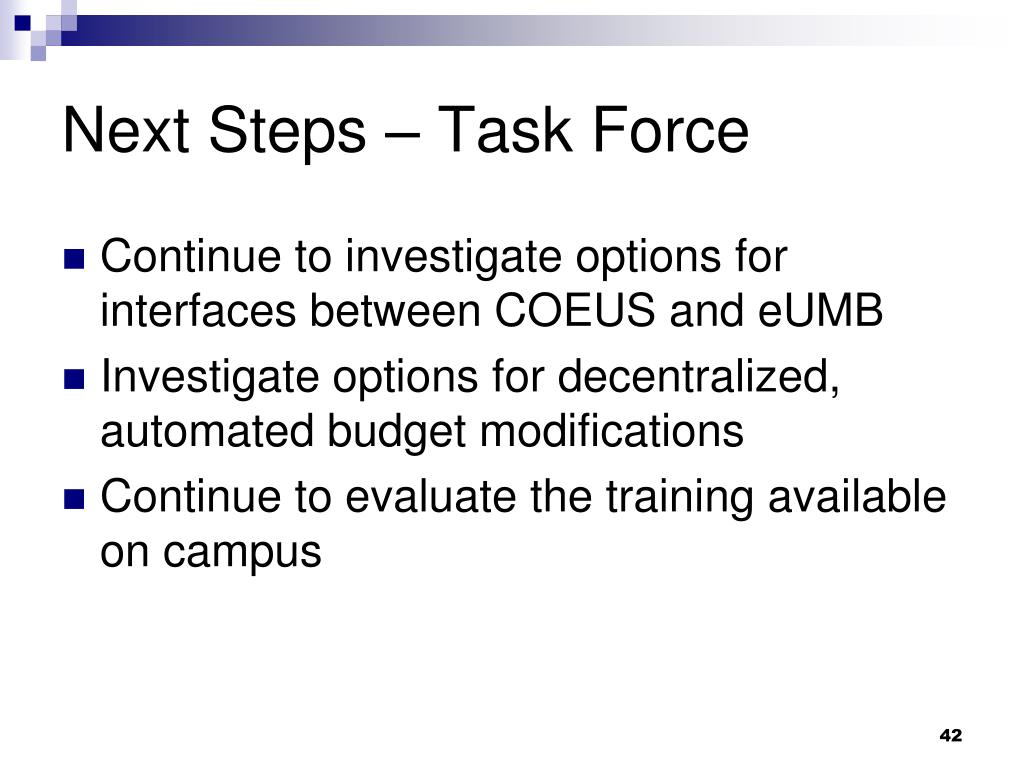 Next Steps – Task Force

Continue to investigate options for interfaces between COEUS and eUMB

Investigate options for decentralized, automated budget modifications

Continue to evaluate the training available on campus

42